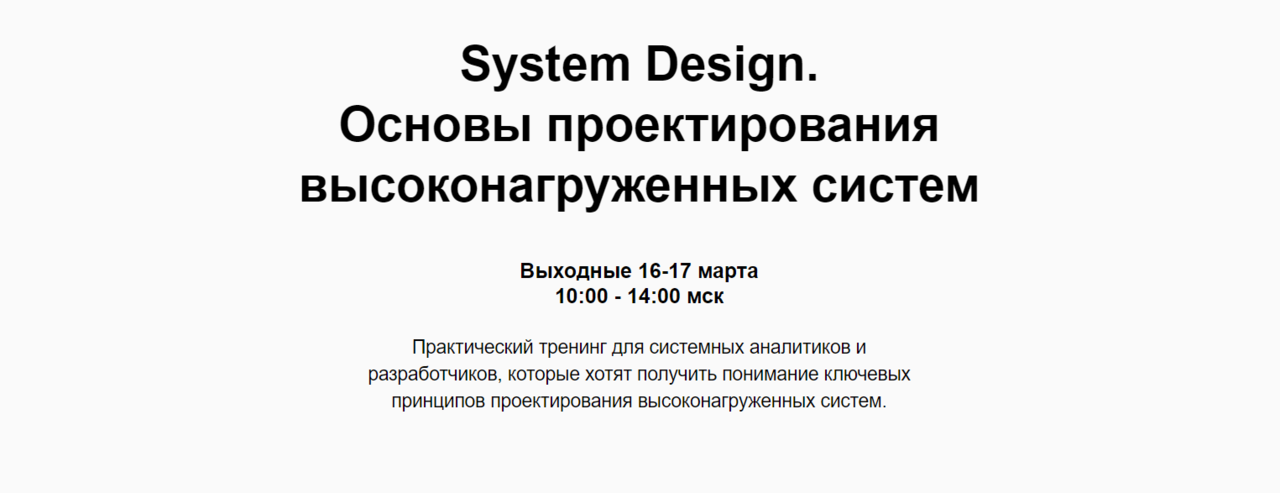 System Design.
Основы проектирования высоконагруженных систем

Выходные 16-17 марта
10:00 - 14:00 мск

Практический тренинг для системных аналитиков и разработчиков, которые хотят получить понимание ключевых принципов проектирования высоконагруженных систем.